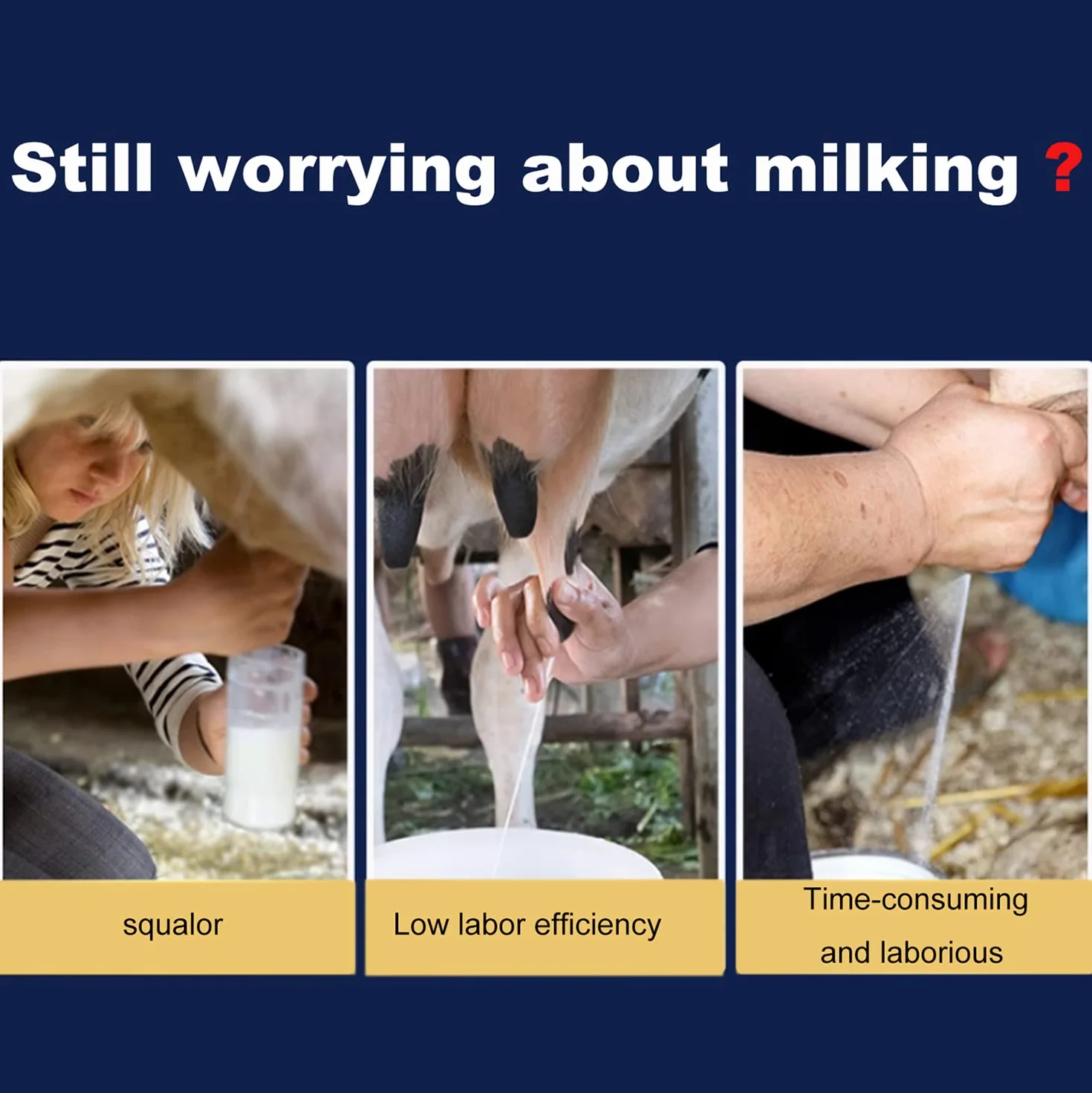 Still worrying about milking ?

squalor

Low labor efficiency

Time-consuming and laborious